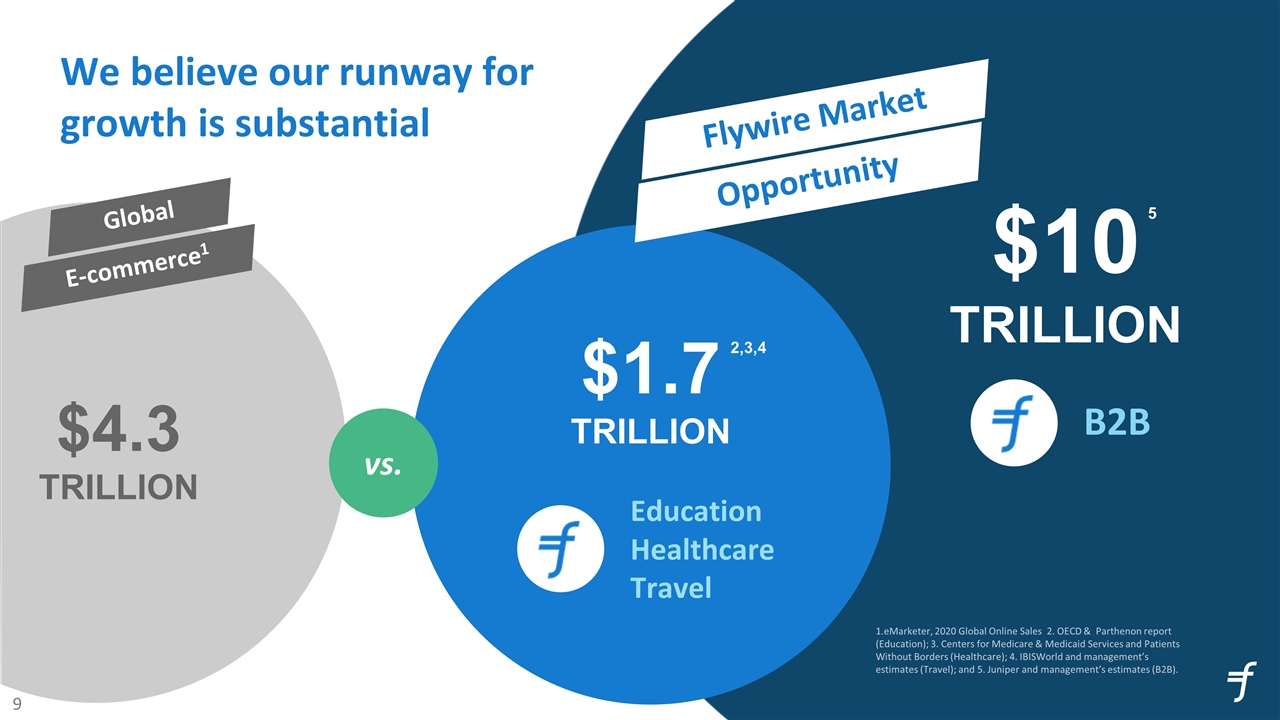 We believe our runway for growth is substantial

Global

E-commerce$^1$

$4.3
TRILLION

vs.

Flywire Market

Opportunity

$1.7 $^{2,3,4}$
TRILLION

Education
Healthcare
Travel

$10 $^5$
TRILLION

B2B

1.eMarketer, 2020 Global Online Sales 2. OECD & Parthenon report (Education); 3. Centers for Medicare & Medicaid Services and Patients Without Borders (Healthcare); 4. IBISWorld and management's estimates (Travel); and 5. Juniper and management's estimates (B2B).

9